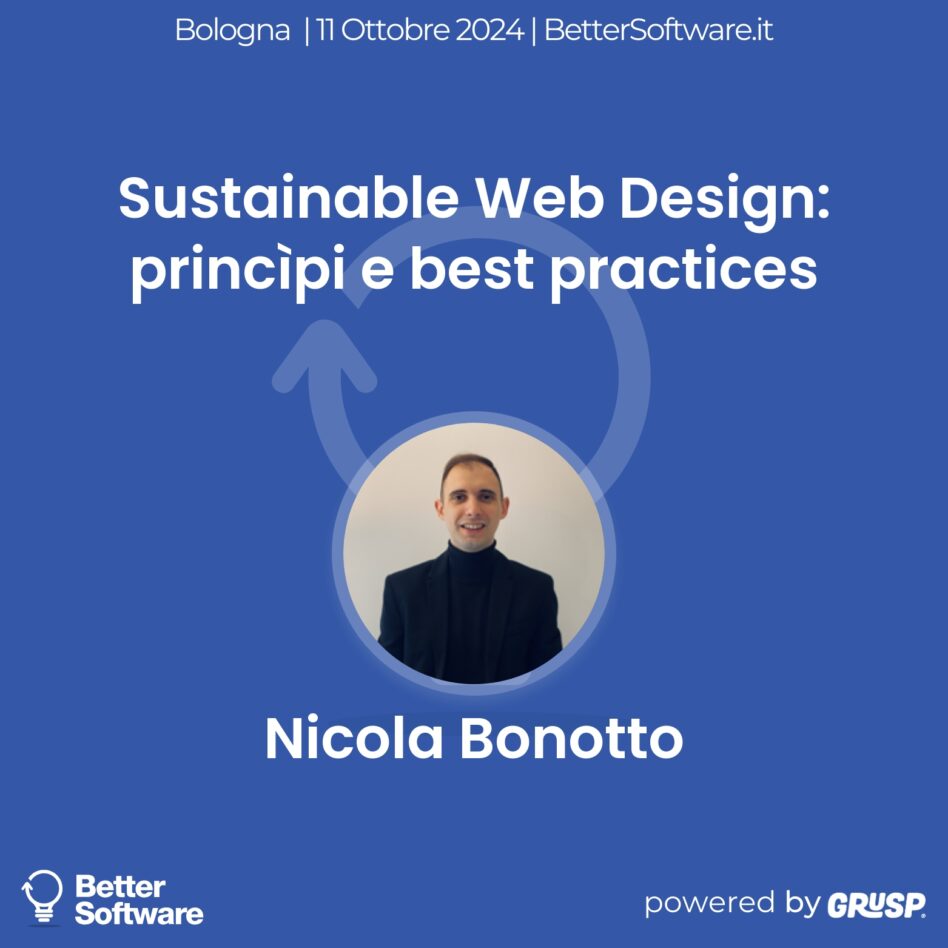 Bologna | 11 Ottobre 2024 | BetterSoftware.it

Sustainable Web Design: princìpi e best practices

Nicola Bonotto

Better Software

powered by GRUSP